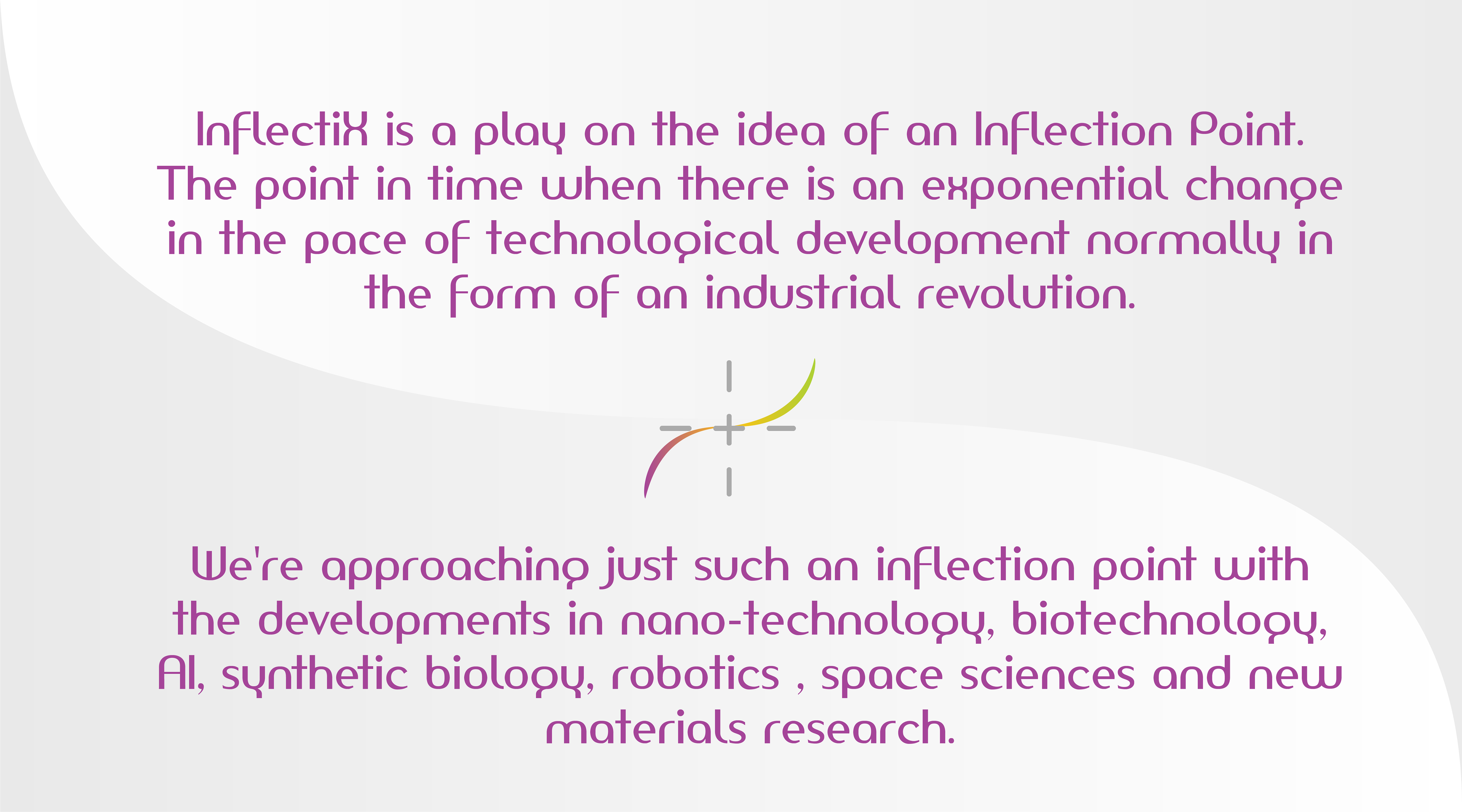 InflectiX is a play on the idea of an Inflection Point. The point in time when there is an exponential change in the pace of technological development normally in the form of an industrial revolution.

We're approaching just such an inflection point with the developments in nano-technology, biotechnology, AI, synthetic biology, robotics , space sciences and new materials research.